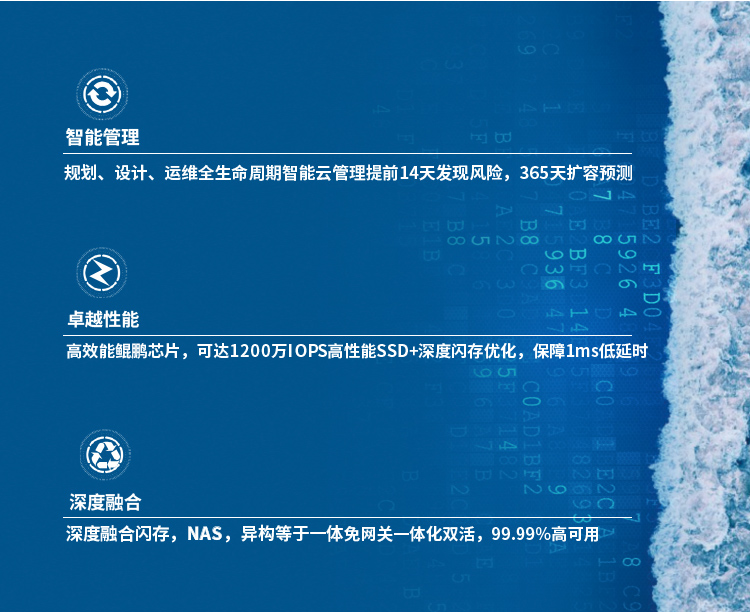 智能管理

规划、设计、运维全生命周期智能云管理提前14天发现风险，365天扩容预测

卓越性能

高效能鲲鹏芯片，可达1200万IOPS高性能SSD+深度闪存优化，保障1ms低延时

深度融合

深度融合闪存，NAS，异构等于一体免网关一体化双活，99.99%高可用